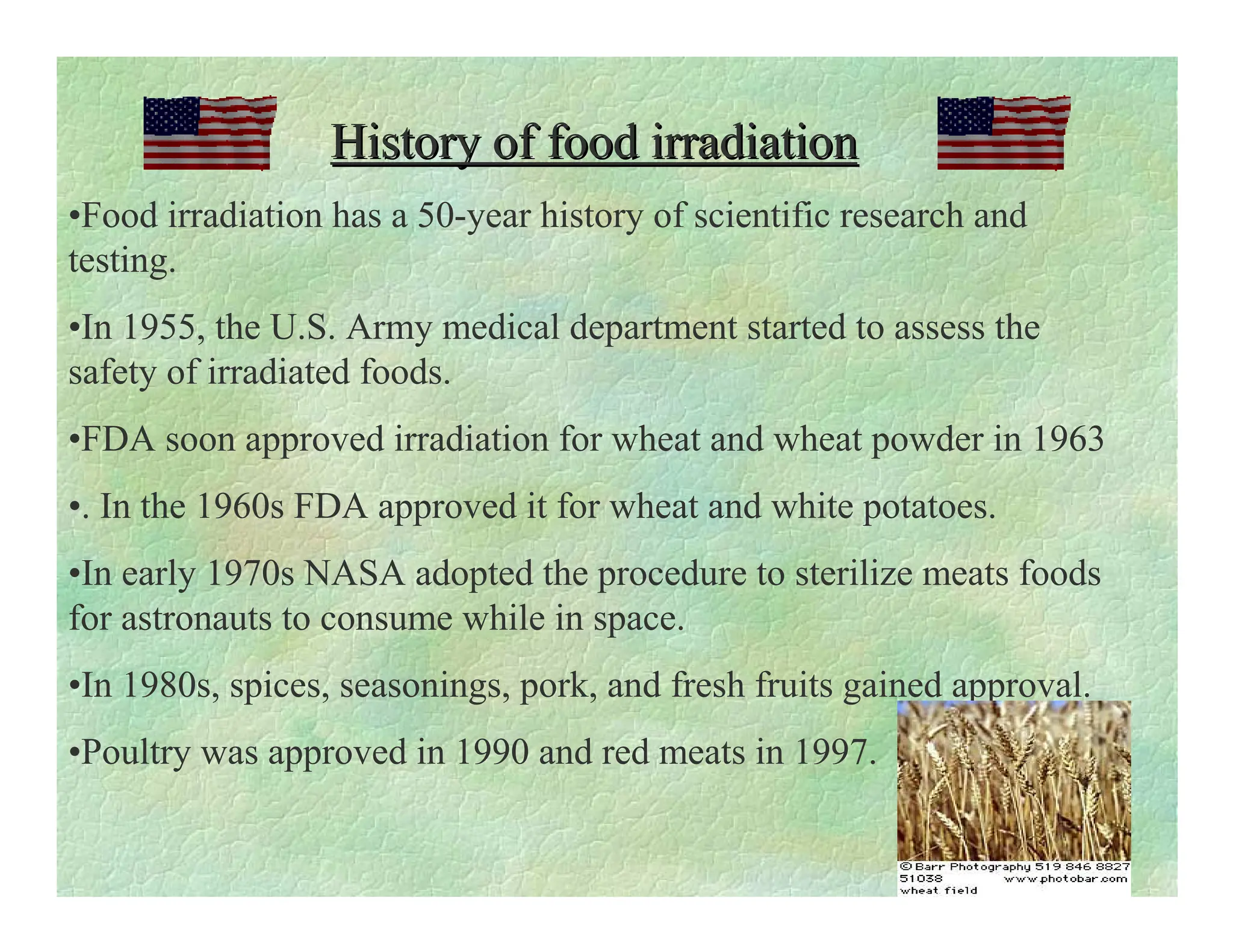 History of food irradiation

•Food irradiation has a 50-year history of scientific research and testing.

•In 1955, the U.S. Army medical department started to assess the safety of irradiated foods.

•FDA soon approved irradiation for wheat and wheat powder in 1963

•. In the 1960s FDA approved it for wheat and white potatoes.

•In early 1970s NASA adopted the procedure to sterilize meats foods for astronauts to consume while in space.

•In 1980s, spices, seasonings, pork, and fresh fruits gained approval.

•Poultry was approved in 1990 and red meats in 1997.

© Barr Photography 519 846 8827
51038 www.photobar.com
wheat field